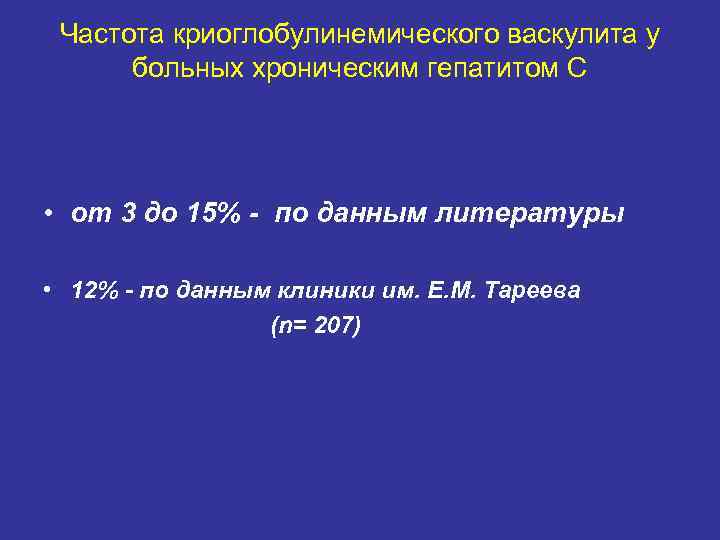 Частота криоглобулинемического васкулита у больных хроническим гепатитом С

• от 3 до 15% - по данным литературы

• 12% - по данным клиники им. Е.М. Тареева (n= 207)